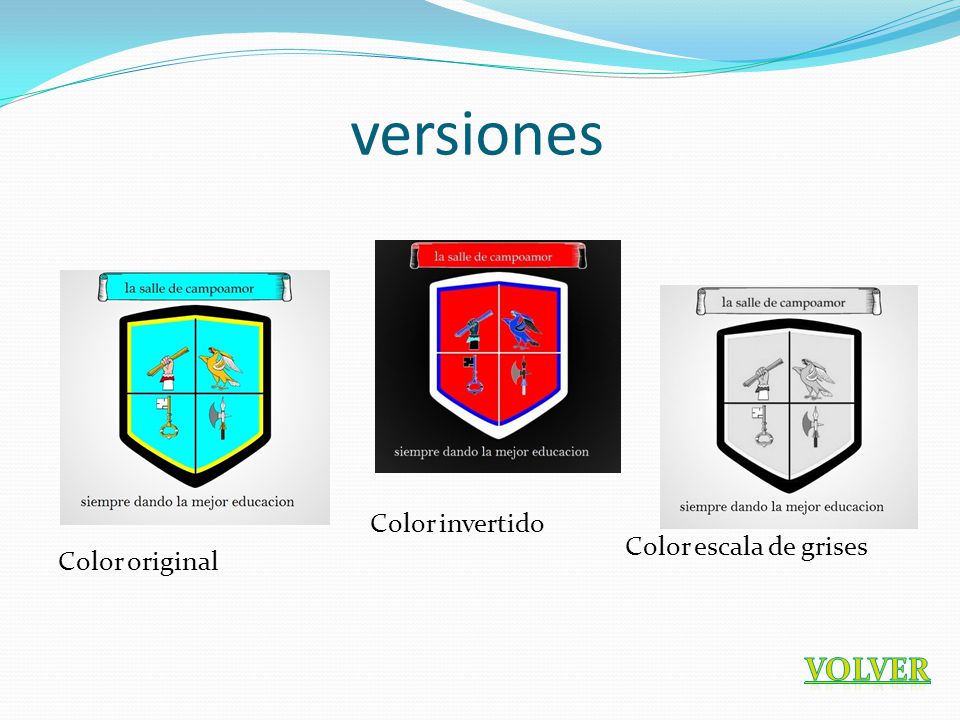 versiones

la salle de campoamor

siempre dando la mejor educacion

Color original

la salle de campoamor

siempre dando la mejor educacion

Color invertido

la salle de campoamor

siempre dando la mejor educacion

Color escala de grises

VOLVER